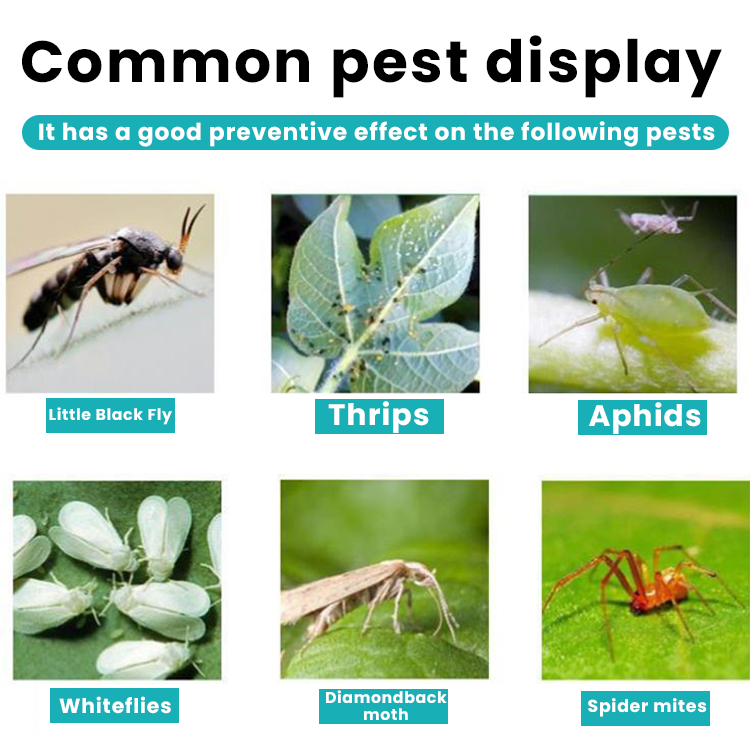 Common pest display

It has a good preventive effect on the following pests

Little Black Fly

Thrips

Aphids

Whiteflies

Diamondback moth

Spider mites